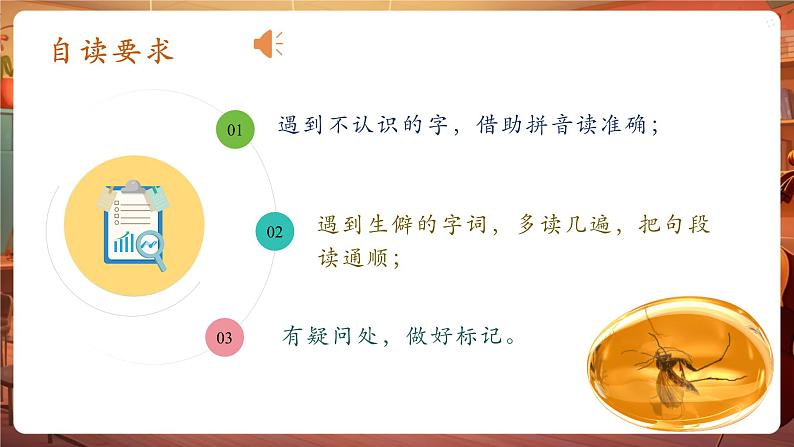 自读要求

01 遇到不认识的字，借助拼音读准确；

02 遇到生僻的字词，多读几遍，把句段读通顺；

03 有疑问处，做好标记。